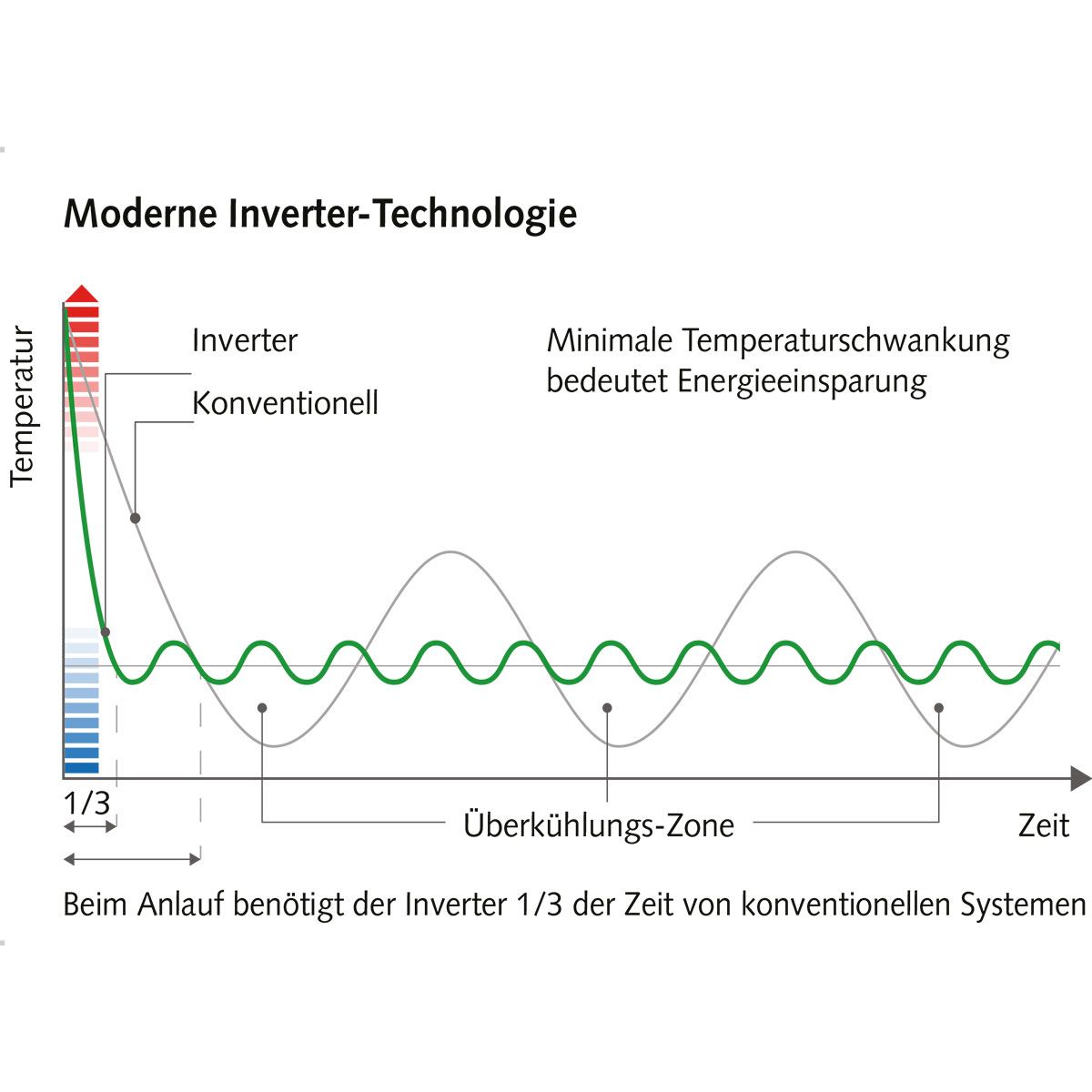 Moderne Inverter-Technologie

Temperatur

Inverter

Konventionell

Minimale Temperaturschwankung bedeutet Energieeinsparung

1/3

Überkühlungs-Zone

Zeit

Beim Anlauf benötigt der Inverter 1/3 der Zeit von konventionellen Systemen